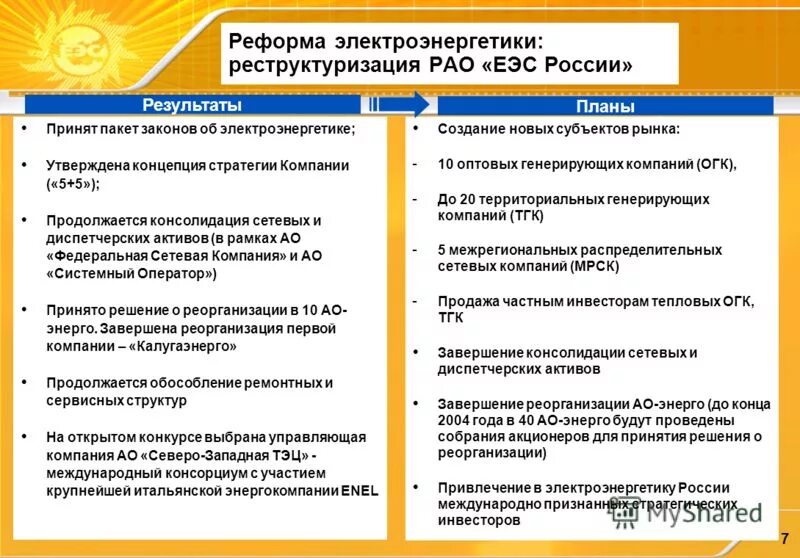 ЕЭС

Реформа электроэнергетики: реструктуризация РАО «ЕЭС России»

Результаты

• Принят пакет законов об электроэнергетике;

• Утверждена концепция стратегии Компании («5+5»);

• Продолжается консолидация сетевых и диспетчерских активов (в рамках АО «Федеральная Сетевая Компания» и АО «Системный Оператор»)

• Принято решение о реорганизации в 10 АО-энерго. Завершена реорганизация первой компании – «Калугаэнерго»

• Продолжается обособление ремонтных и сервисных структур

• На открытом конкурсе выбрана управляющая компания АО «Северо-Западная ТЭЦ» - международный консорциум с участием крупнейшей итальянской энергокомпании ENEL

Планы

• Создание новых субъектов рынка:

- 10 оптовых генерирующих компаний (ОГК),

- До 20 территориальных генерирующих компаний (ТГК)

- 5 межрегиональных распределительных сетевых компаний (МРСК)

- Продажа частным инвесторам тепловых ОГК, ТГК

• Завершение консолидации сетевых и диспетчерских активов

• Завершение реорганизации АО-энерго (до конца 2004 года в 40 АО-энерго будут проведены собрания акционеров для принятия решения о реорганизации)

• Привлечение в электроэнергетику России международно признанных стратегических инвесторов

MyShared

7